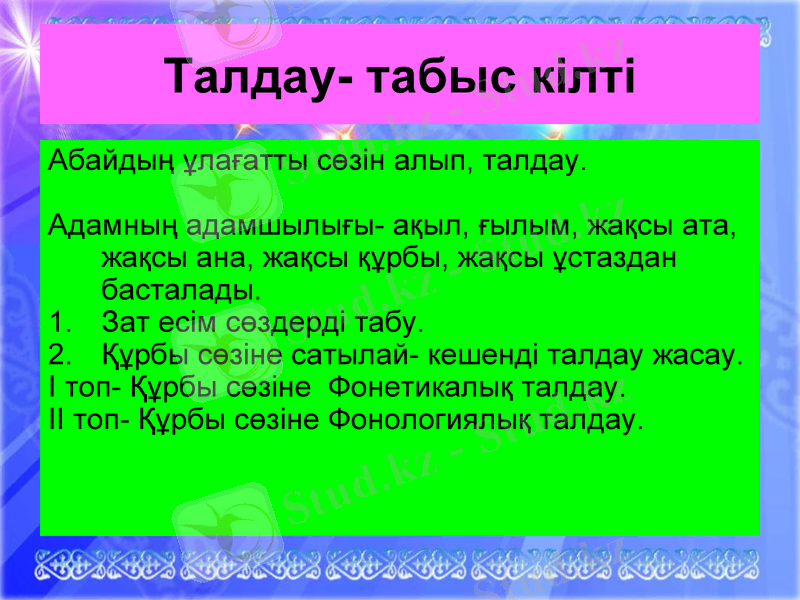 Талдау- табыс кілті

Абайдың ұлағатты сөзін алып, талдау.

Адамның адамшылығы- ақыл, ғылым, жақсы ата, жақсы ана, жақсы құрбы, жақсы ұстаздан басталады.
1. Зат есім сөздерді табу.
2. Құрбы сөзіне сатылай- кешенді талдау жасау.
I топ- Құрбы сөзіне Фонетикалық талдау.
II топ- Құрбы сөзіне Фонологиялық талдау.

Stud.kz - Stud.kz